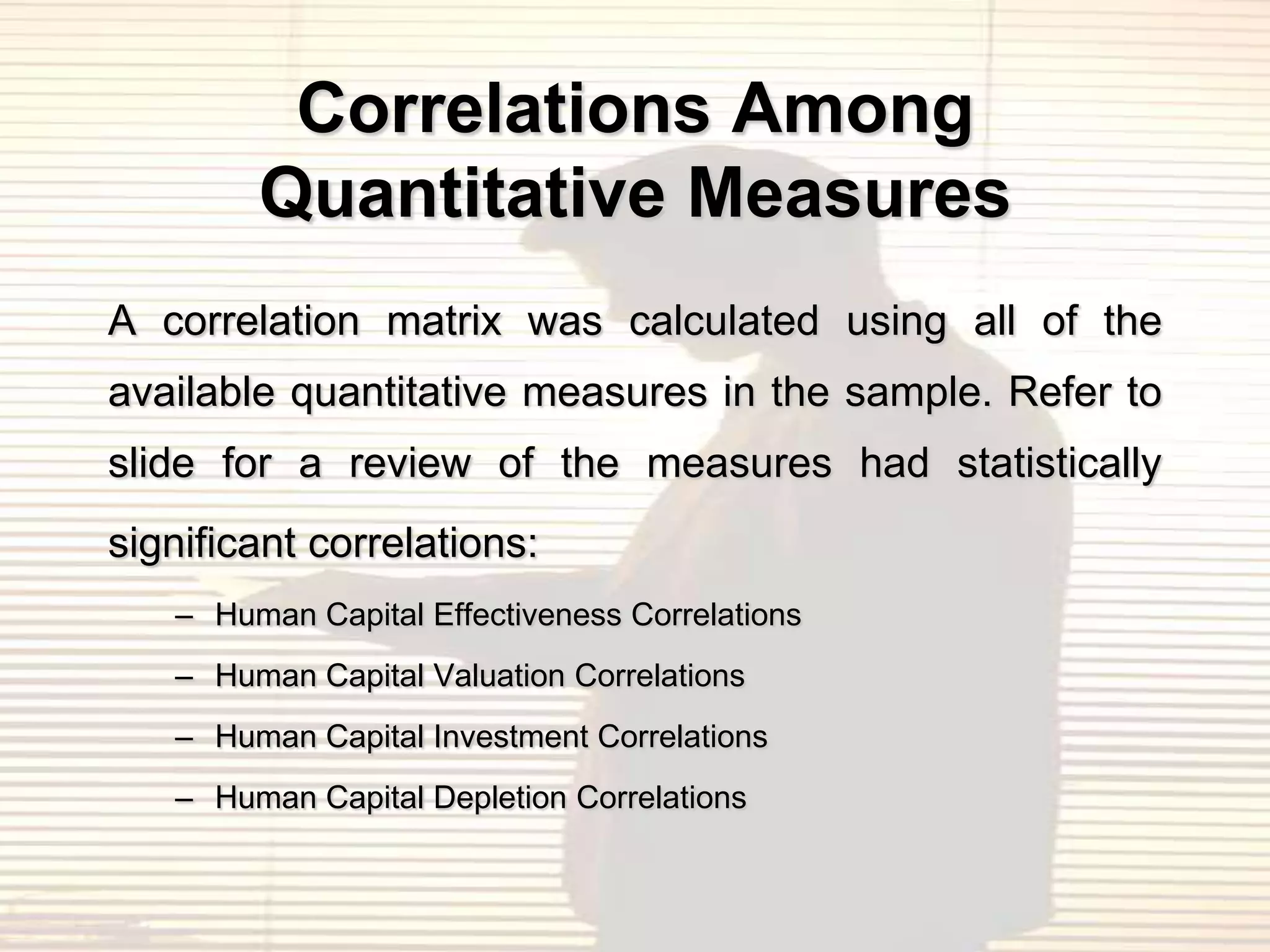 Correlations Among Quantitative Measures

A correlation matrix was calculated using all of the available quantitative measures in the sample. Refer to slide for a review of the measures had statistically significant correlations:

– Human Capital Effectiveness Correlations
– Human Capital Valuation Correlations
– Human Capital Investment Correlations
– Human Capital Depletion Correlations